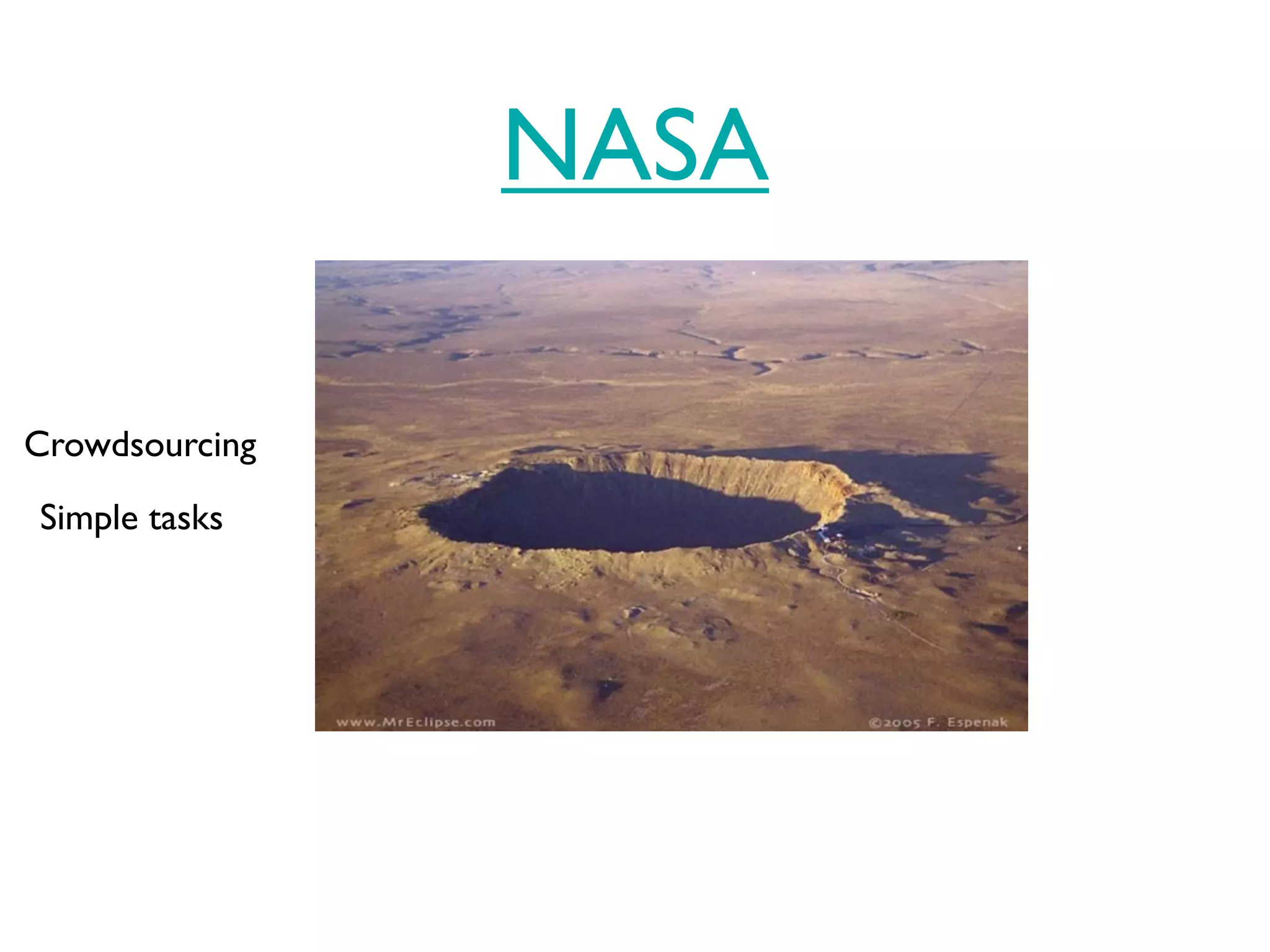 NASA

Crowdsourcing

Simple tasks

www.MrEclipse.com

©2005 F. Espenak